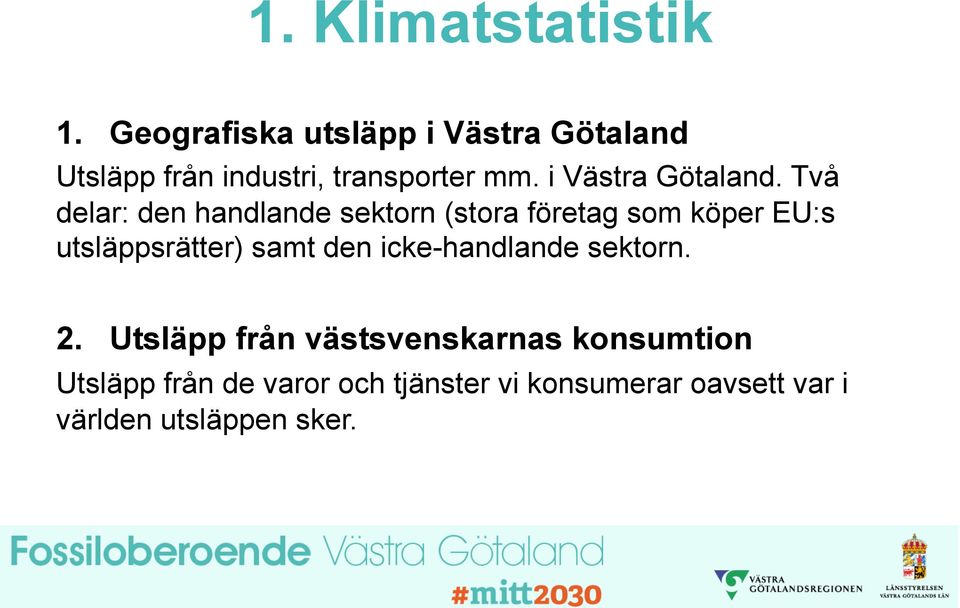 1. Klimatstatistik

1. Geografiska utsläpp i Västra Götaland

Utsläpp från industri, transporter mm. i Västra Götaland. Två delar: den handlande sektorn (stora företag som köper EU:s utsläppsrätter) samt den icke-handlande sektorn.

2. Utsläpp från västsvenskarnas konsumtion

Utsläpp från de varor och tjänster vi konsumerar oavsett var i världen utsläppen sker.

Fossiloberoende Västra Götaland

#mitt2030

VÄSTRA GÖTALANDSREGIONEN

LÄNSSTYRELSEN VÄSTRA GÖTALANDS LÄN